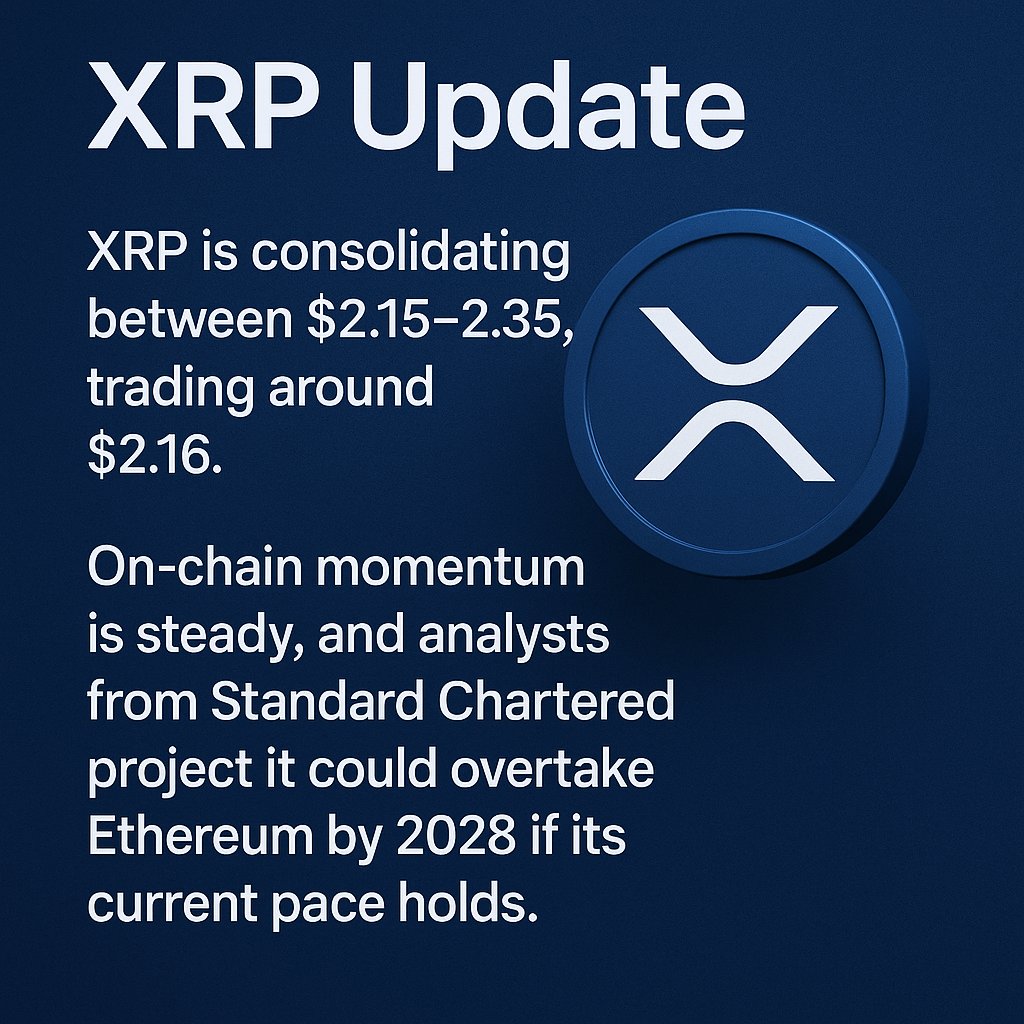 XRP Update

XRP is consolidating between \$2.15–2.35, trading around \$2.16.

On-chain momentum is steady, and analysts from Standard Chartered project it could overtake Ethereum by 2028 if its current pace holds.